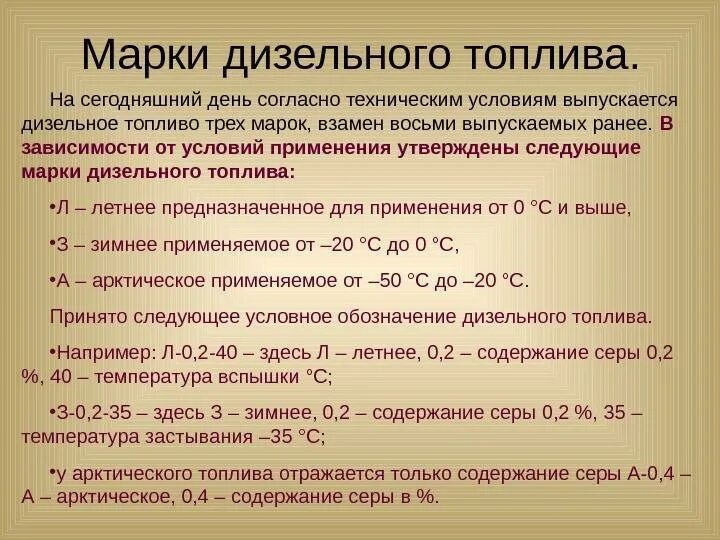 Марки дизельного топлива.

На сегодняшний день согласно техническим условиям выпускается дизельное топливо трех марок, взамен восьми выпускаемых ранее. В зависимости от условий применения утверждены следующие марки дизельного топлива:

•Л – летнее предназначенное для применения от 0 °С и выше,

•З – зимнее применяемое от –20 °С до 0 °С,

•А – арктическое применяемое от –50 °С до –20 °С.

Принято следующее условное обозначение дизельного топлива.

•Например: Л-0,2-40 – здесь Л – летнее, 0,2 – содержание серы 0,2 %, 40 – температура вспышки °С;

•З-0,2-35 – здесь З – зимнее, 0,2 – содержание серы 0,2 %, 35 – температура застывания –35 °С;

•у арктического топлива отражается только содержание серы А-0,4 – А – арктическое, 0,4 – содержание серы в %.